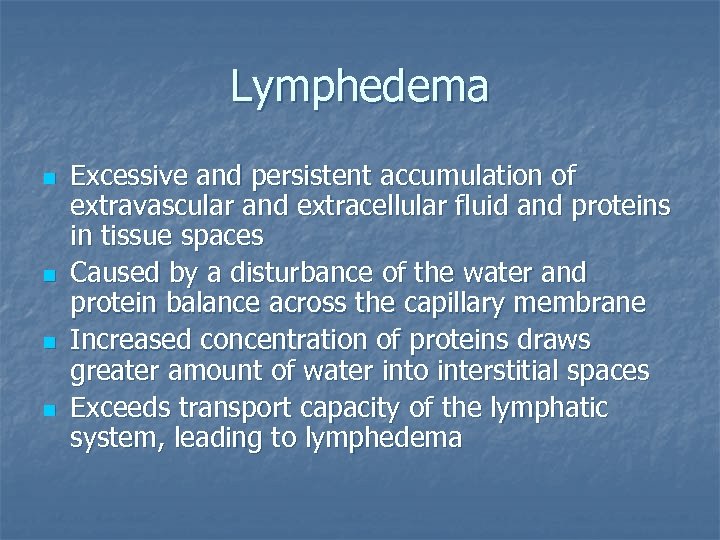 Lymphedema

- Excessive and persistent accumulation of extravascular and extracellular fluid and proteins in tissue spaces
- Caused by a disturbance of the water and protein balance across the capillary membrane
- Increased concentration of proteins draws greater amount of water into interstitial spaces
- Exceeds transport capacity of the lymphatic system, leading to lymphedema